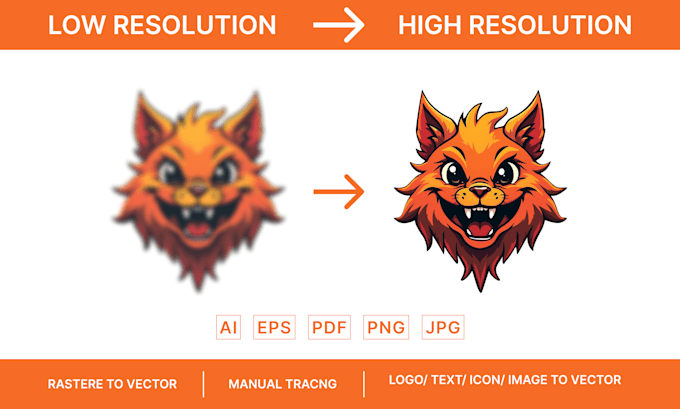 LOW RESOLUTION → HIGH RESOLUTION

AI EPS PDF PNG JPG

RASTERE TO VECTOR | MANUAL TRACNG | LOGO/ TEXT/ ICON/ IMAGE TO VECTOR